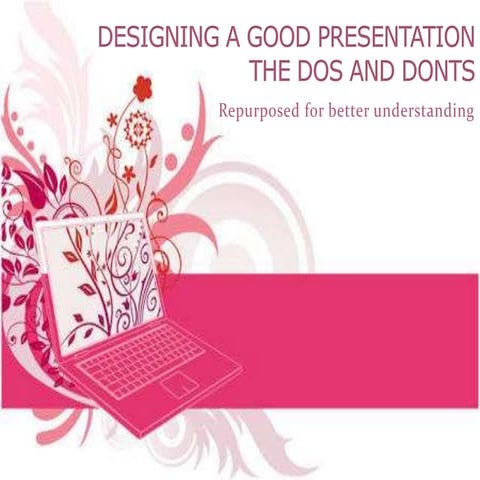 DESIGNING A GOOD PRESENTATION
THE DOS AND DONTS

Repurposed for better understanding